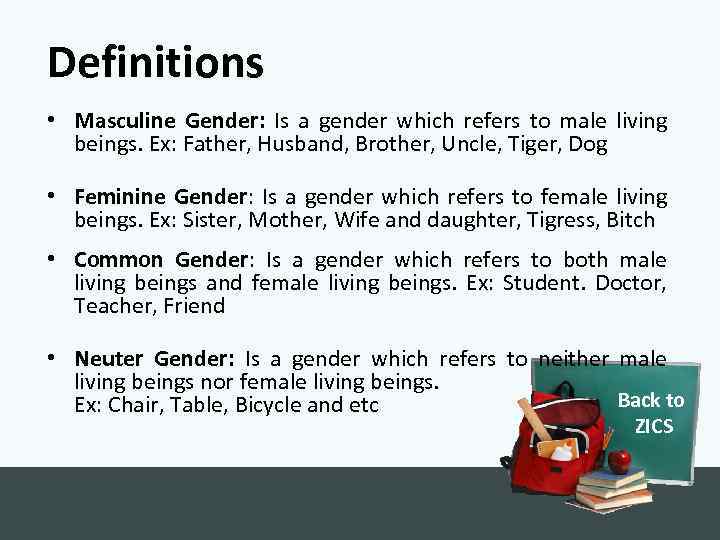 Definitions

• Masculine Gender: Is a gender which refers to male living beings. Ex: Father, Husband, Brother, Uncle, Tiger, Dog

• Feminine Gender: Is a gender which refers to female living beings. Ex: Sister, Mother, Wife and daughter, Tigress, Bitch

• Common Gender: Is a gender which refers to both male living beings and female living beings. Ex: Student. Doctor, Teacher, Friend

• Neuter Gender: Is a gender which refers to neither male living beings nor female living beings.
Ex: Chair, Table, Bicycle and etc

Back to ZICS